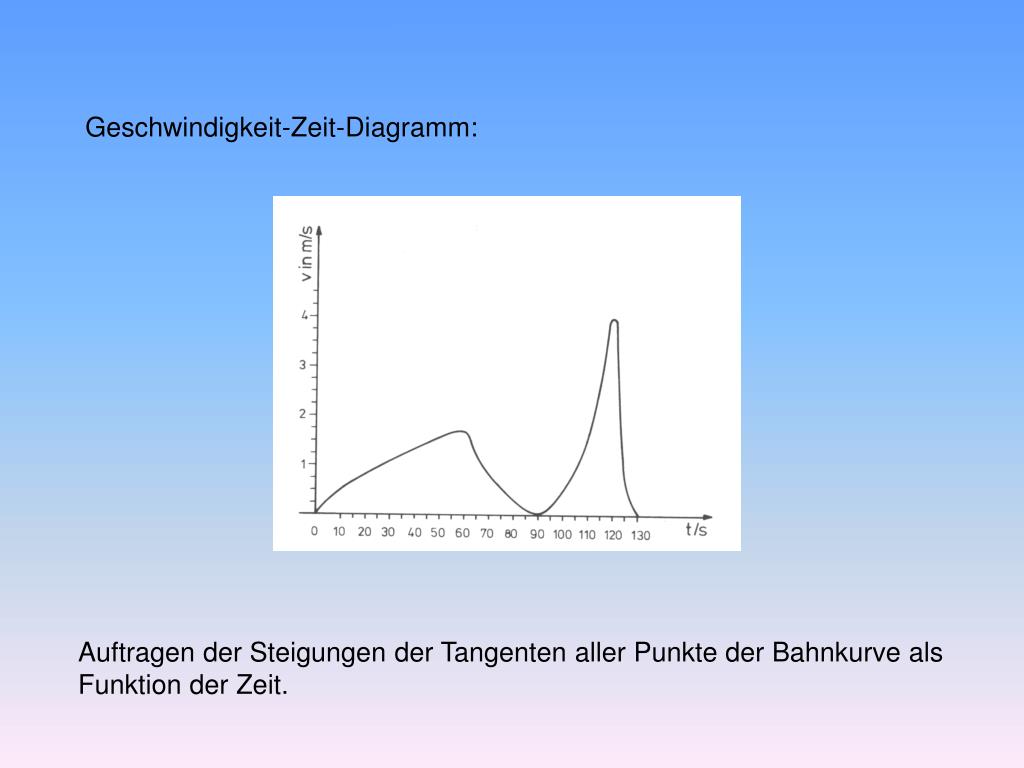 Geschwindigkeit-Zeit-Diagramm:

v in m/s

4
3
2
1

0 10 20 30 40 50 60 70 80 90 100 110 120 130 t/s

Auftragen der Steigungen der Tangenten aller Punkte der Bahnkurve als Funktion der Zeit.